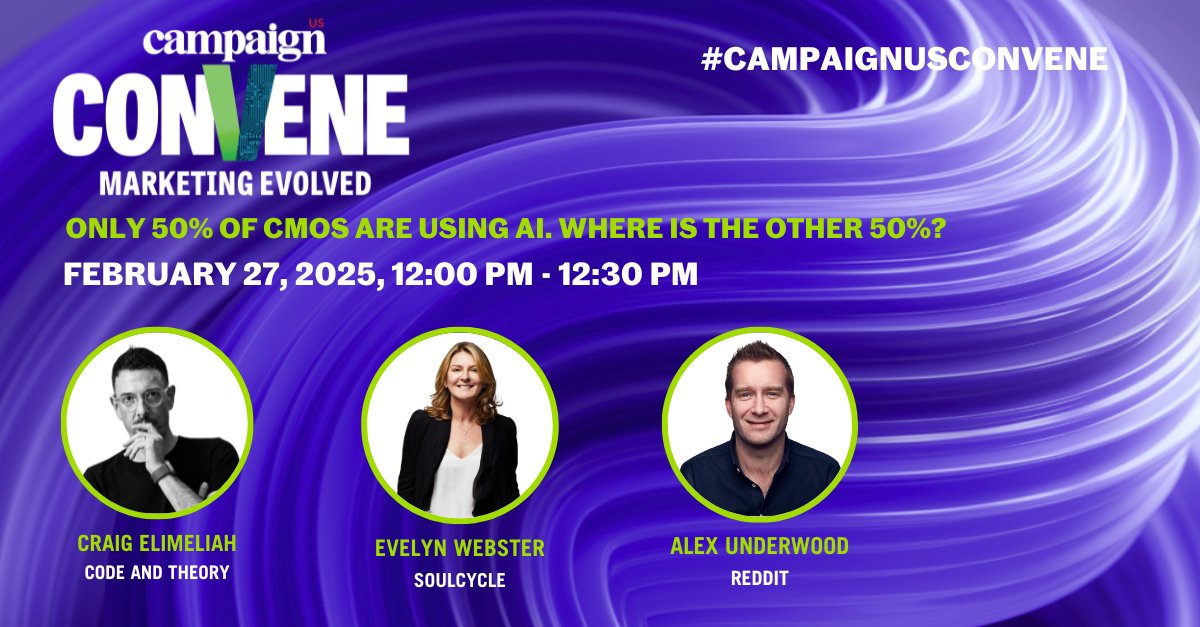 campaign US
CONVENE
MARKETING EVOLVED

#CAMPAIGNUSCONVENE

ONLY 50% OF CMOS ARE USING AI. WHERE IS THE OTHER 50%?

FEBRUARY 27, 2025, 12:00 PM - 12:30 PM

CRAIG ELIMELIAH
CODE AND THEORY

EVELYN WEBSTER
SOULCYCLE

ALEX UNDERWOOD
REDDIT